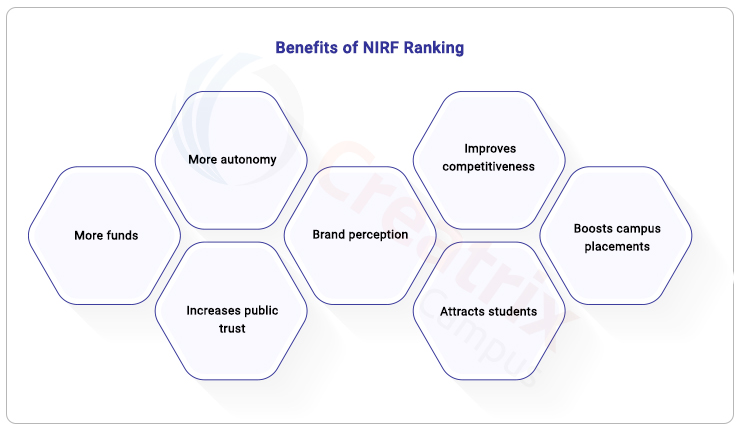 Benefits of NIRF Ranking

More funds

More autonomy

Increases public trust

Brand perception

Improves competitiveness

Attracts students

Boosts campus placements

Creatrix Campus